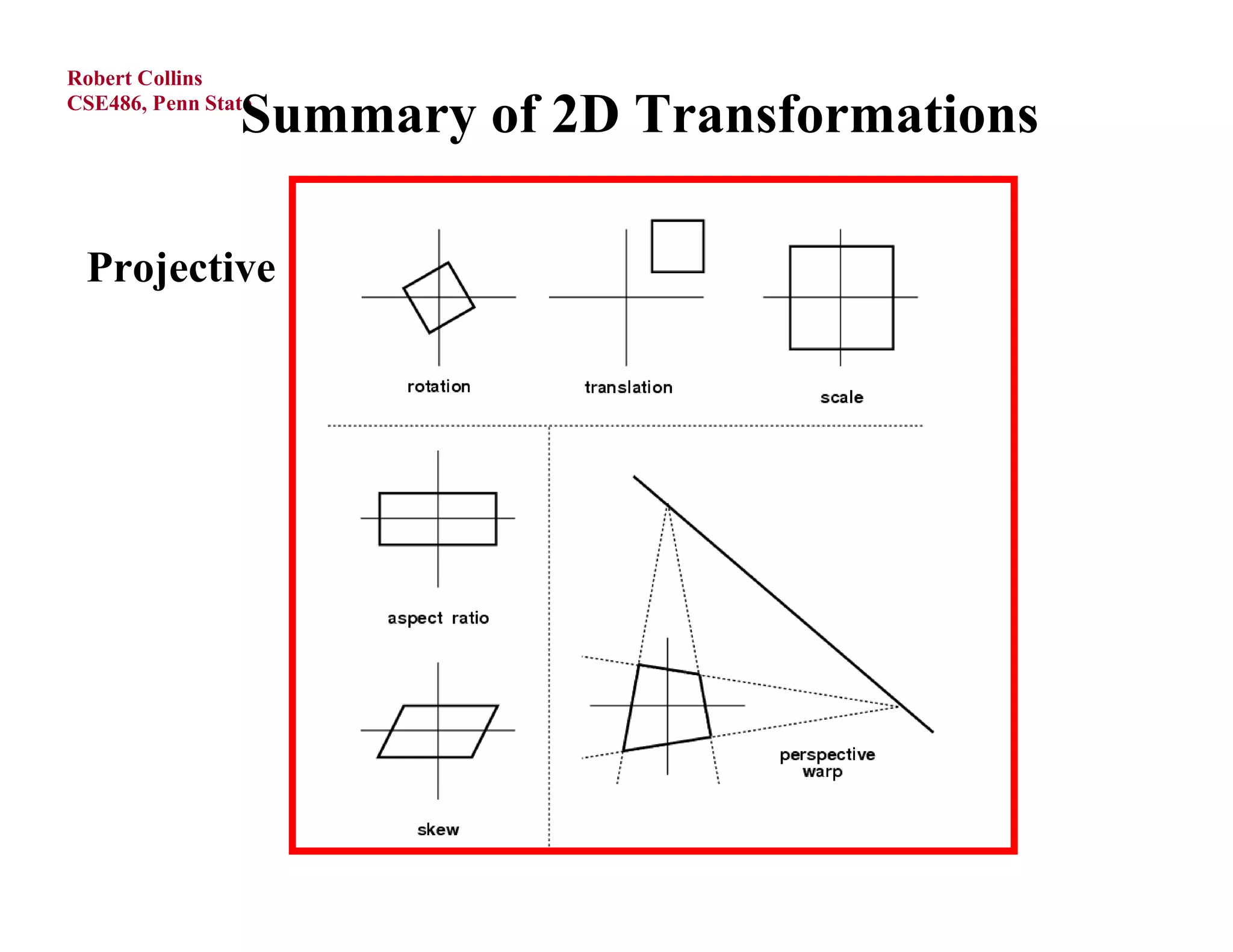 Robert Collins
CSE486, Penn Stat

Summary of 2D Transformations

Projective

rotation

translation

scale

aspect ratio

skew

perspective warp